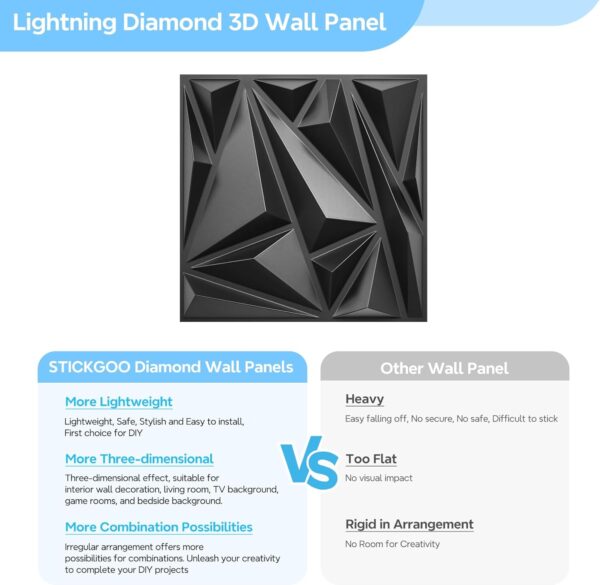 Lightning Diamond 3D Wall Panel

STICKGOO Diamond Wall Panels

More Lightweight

Lightweight, Safe, Stylish and Easy to install, First choice for DIY

More Three-dimensional

Three-dimensional effect, suitable for interior wall decoration, living room, TV background, game rooms, and bedside background.

More Combination Possibilities

Irregular arrangement offers more possibilities for combinations. Unleash your creativity to complete your DIY projects

VS

Other Wall Panel

Heavy

Easy falling off, No secure, No safe, Difficult to stick

Too Flat

No visual impact

Rigid in Arrangement

No Room for Creativity